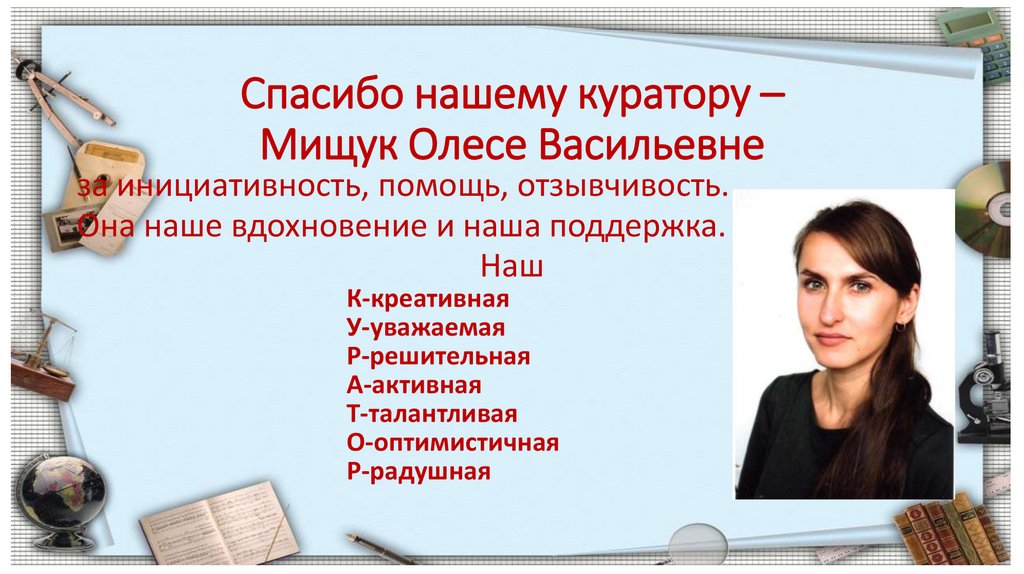 Спасибо нашему куратору – Мищук Олесе Васильевне

за инициативность, помощь, отзывчивость. Она наше вдохновение и наша поддержка.

Наш

К-креативная
У-уважаемая
Р-решительная
А-активная
Т-талантливая
О-оптимистичная
Р-радушная